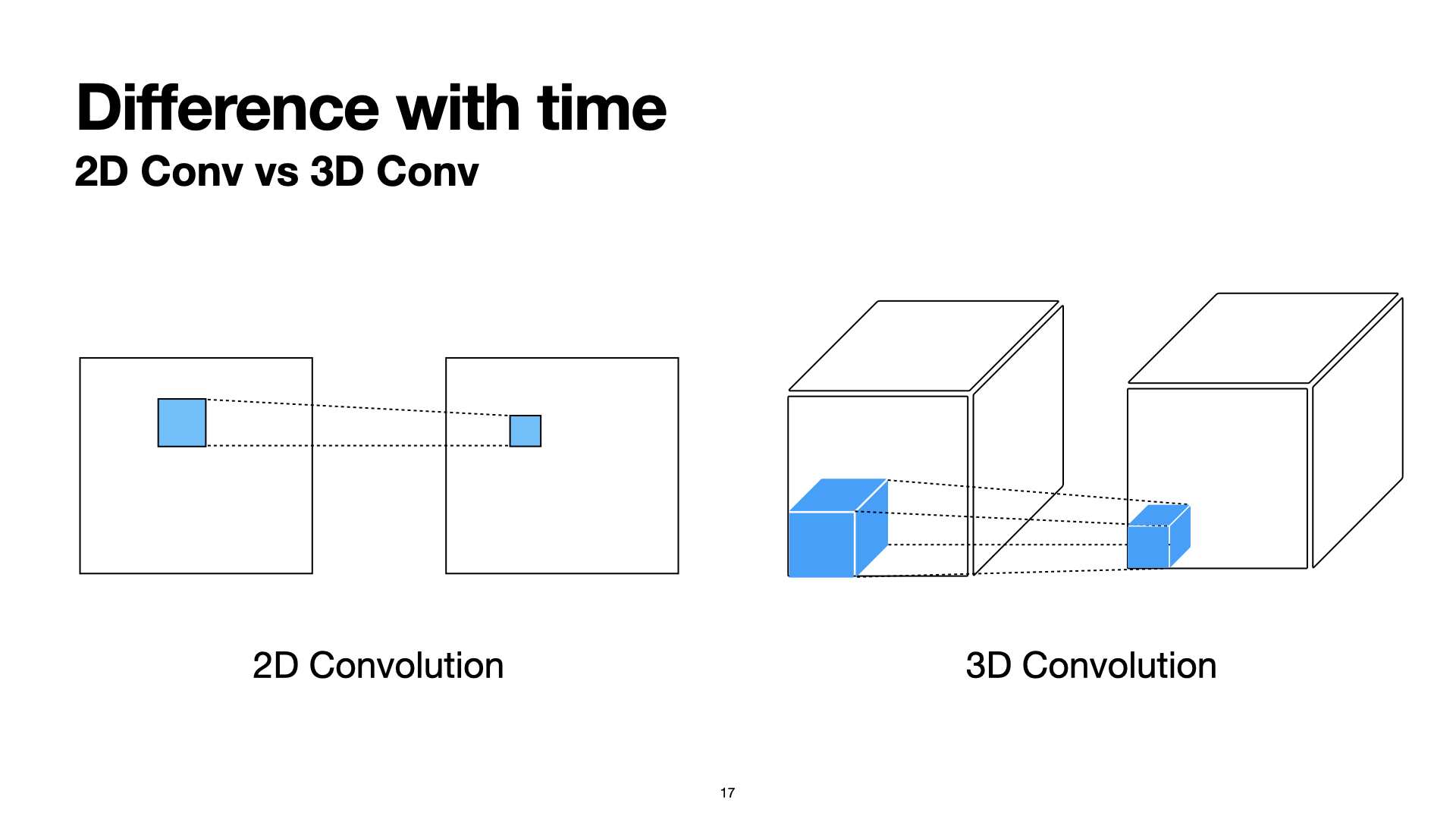 Difference with time
2D Conv vs 3D Conv

2D Convolution

3D Convolution

17